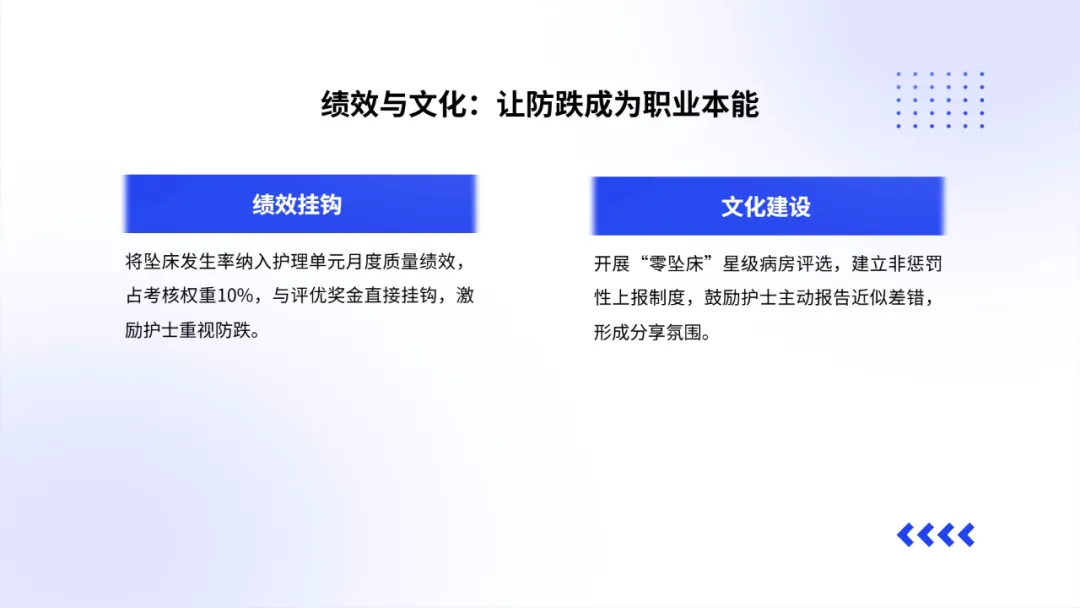 绩效与文化：让防跌成为职业本能

绩效挂钩

将坠床发生率纳入护理单元月度质量绩效，占考核权重10%，与评优奖金直接挂钩，激励护士重视防跌。

文化建设

开展“零坠床”星级病房评选，建立非惩罚性上报制度，鼓励护士主动报告近似差错，形成分享氛围。